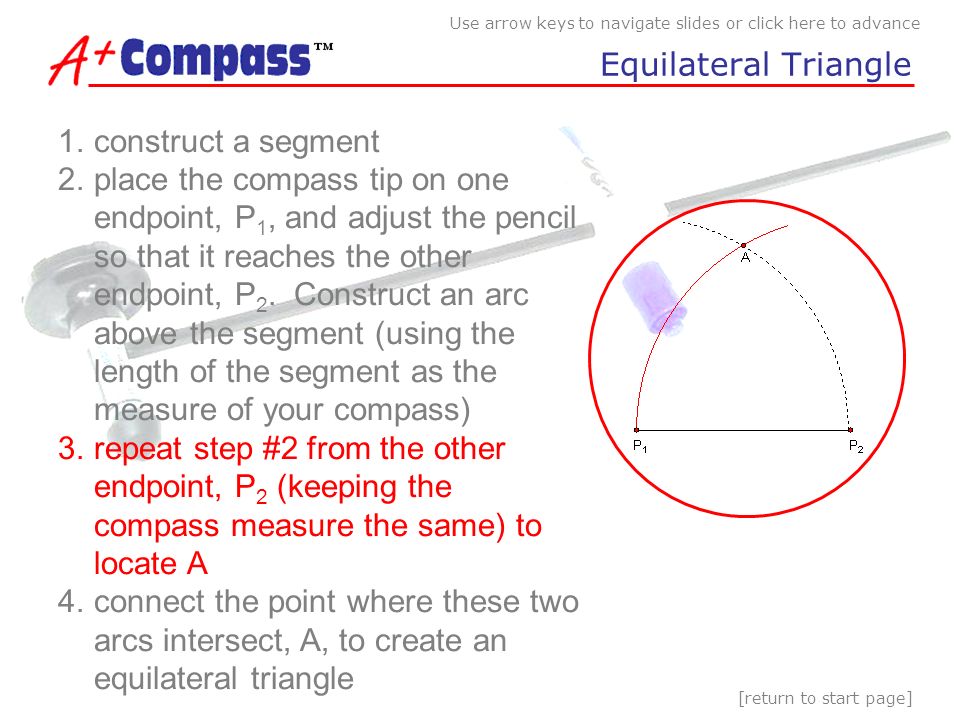 Use arrow keys to navigate slides or click here to advance

A+ Compass™

Equilateral Triangle

1. construct a segment
2. place the compass tip on one endpoint, $P_1$, and adjust the pencil so that it reaches the other endpoint, $P_2$. Construct an arc above the segment (using the length of the segment as the measure of your compass)
3. repeat step #2 from the other endpoint, $P_2$ (keeping the compass measure the same) to locate A
4. connect the point where these two arcs intersect, A, to create an equilateral triangle

A

$P_1$

$P_2$

[return to start page]